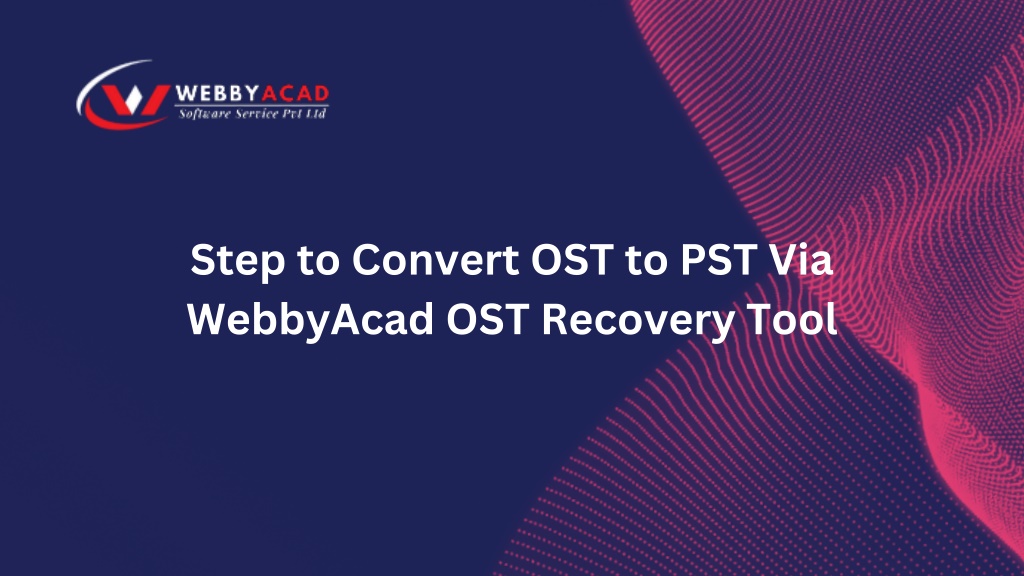 WEBBYACAD
Software Service Pvt Ltd

Step to Convert OST to PST Via WebbyAcad OST Recovery Tool